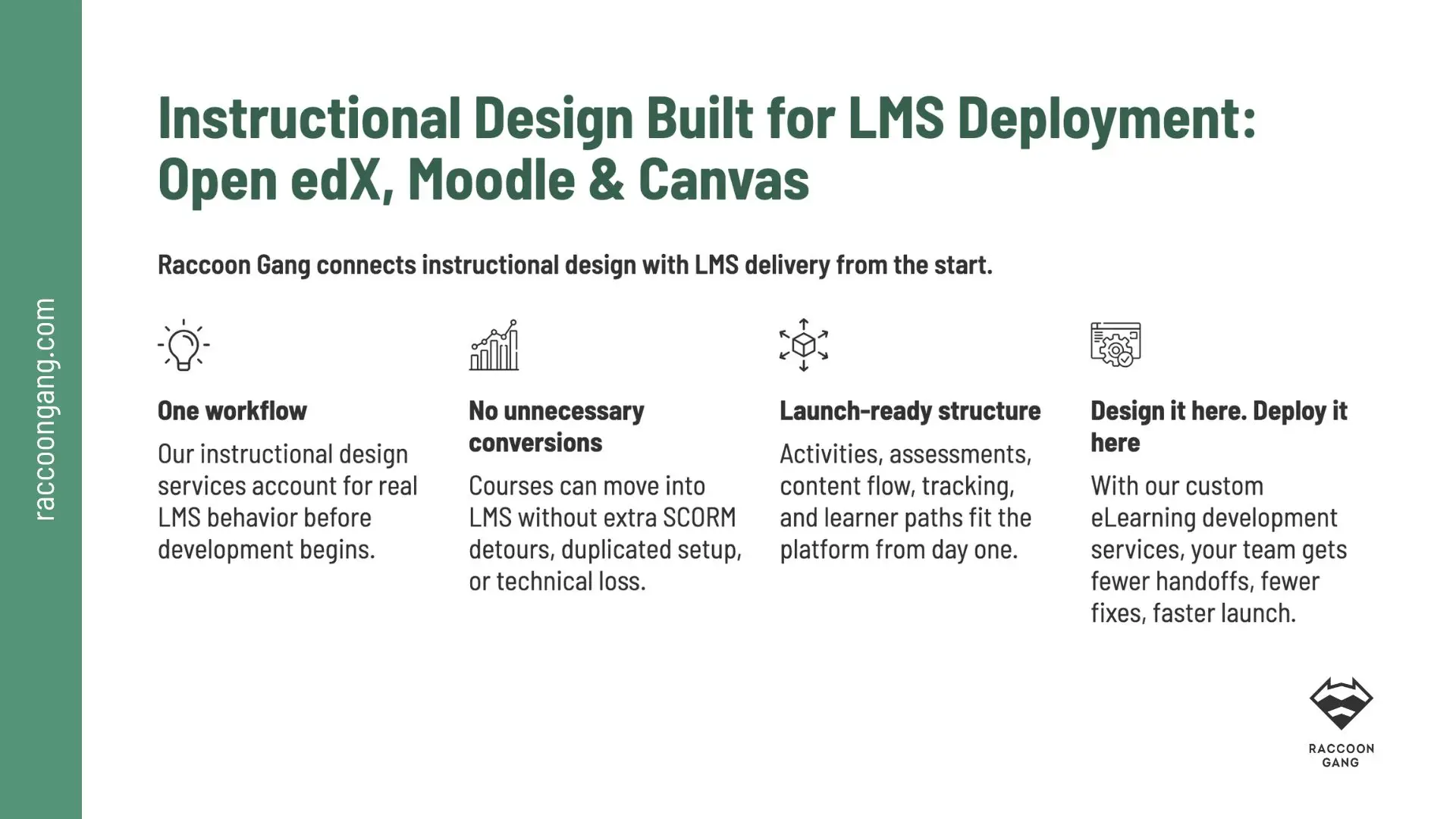 raccoongang.com

Instructional Design Built for LMS Deployment: Open edX, Moodle & Canvas

Raccoon Gang connects instructional design with LMS delivery from the start.

One workflow

Our instructional design services account for real LMS behavior before development begins.

No unnecessary conversions

Courses can move into LMS without extra SCORM detours, duplicated setup, or technical loss.

Launch-ready structure

Activities, assessments, content flow, tracking, and learner paths fit the platform from day one.

Design it here. Deploy it here

With our custom eLearning development services, your team gets fewer handoffs, fewer fixes, faster launch.

RACCOON GANG